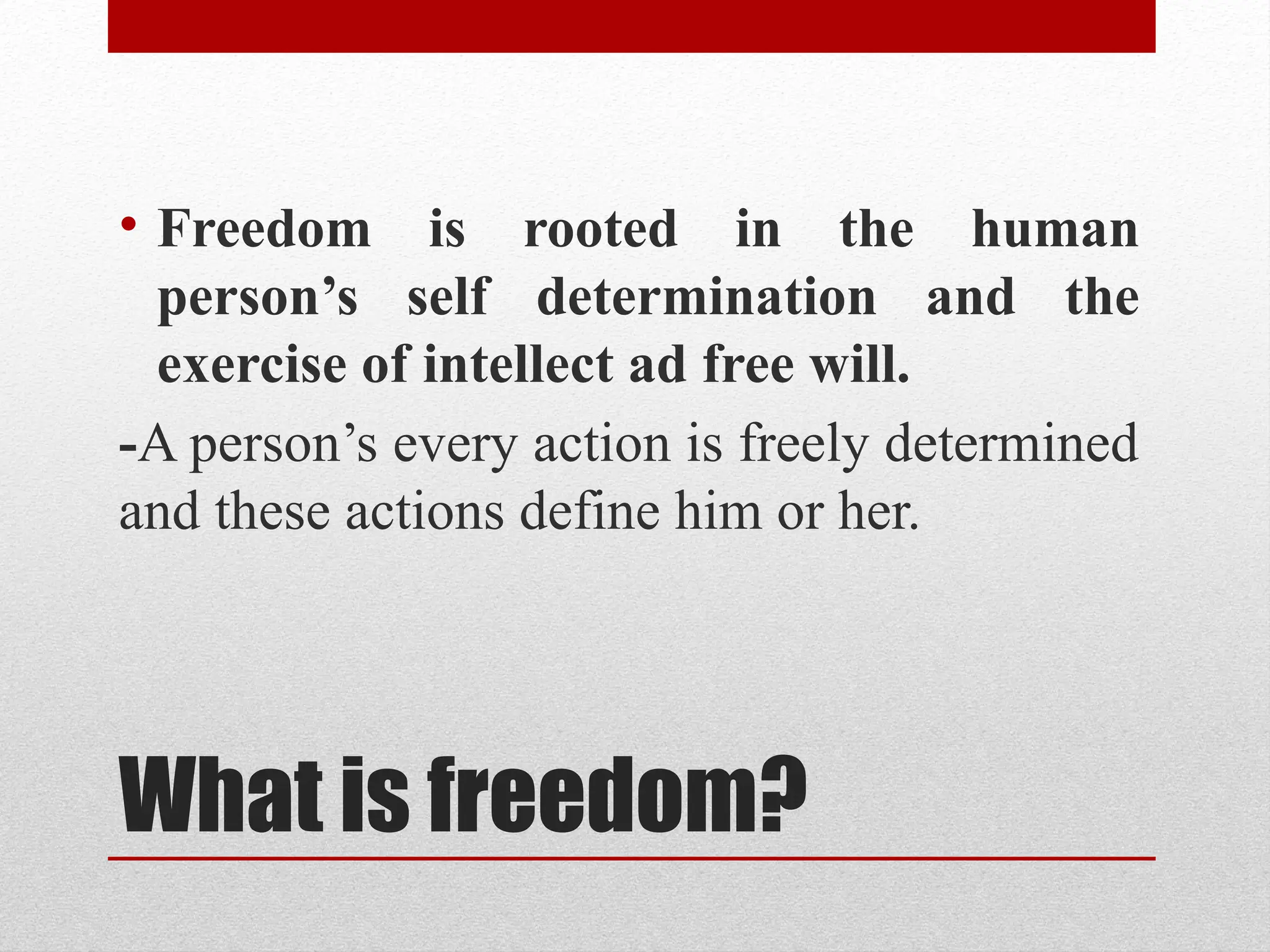 • Freedom is rooted in the human person’s self determination and the exercise of intellect ad free will.

-A person’s every action is freely determined and these actions define him or her.

What is freedom?